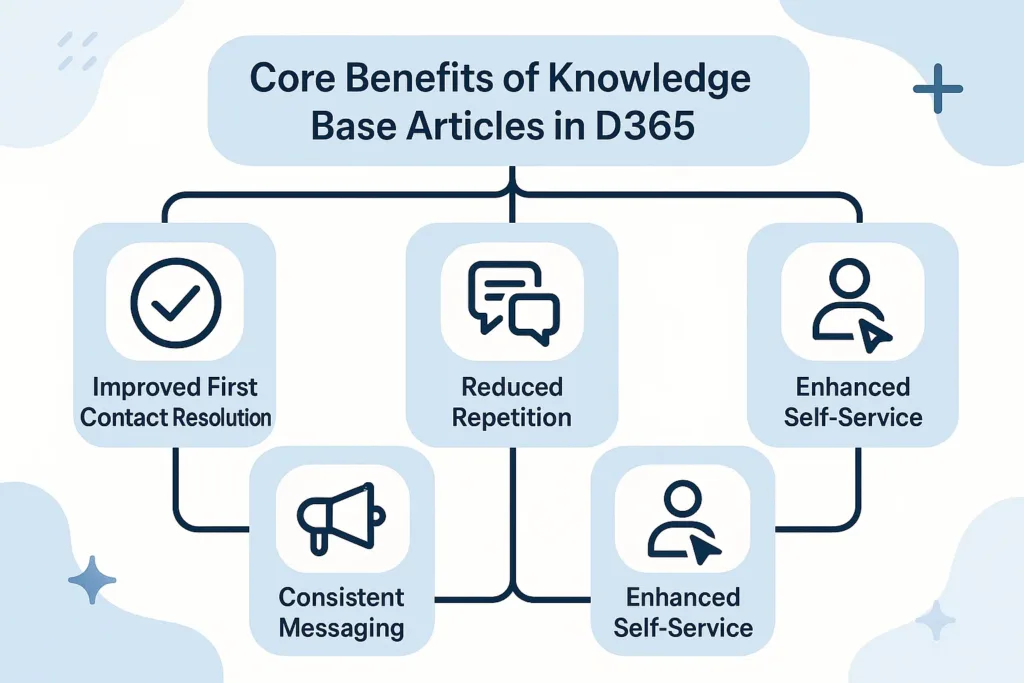 Core Benefits of Knowledge Base Articles in D365

Improved First Contact Resolution

Reduced Repetition

Enhanced Self-Service

Consistent Messaging

Enhanced Self-Service